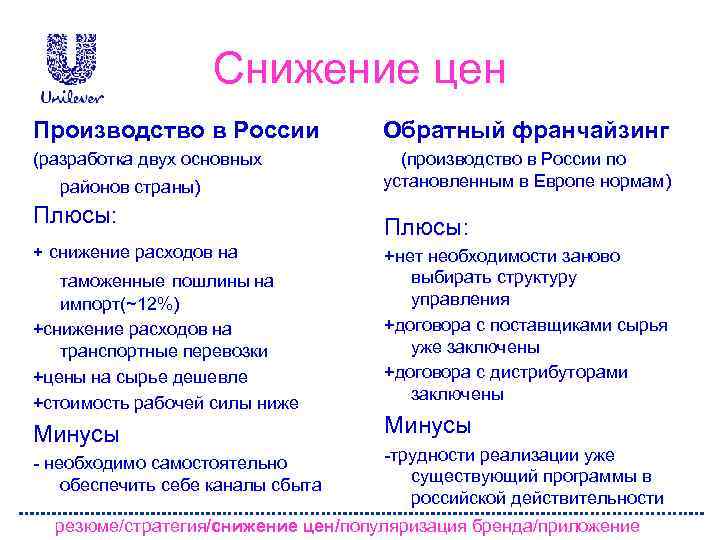 Unilever

Снижение цен

Производство в России
(разработка двух основных районов страны)

Плюсы:
+ снижение расходов на таможенные пошлины на импорт(~12%)
+снижение расходов на транспортные перевозки
+цены на сырье дешевле
+стоимость рабочей силы ниже

Минусы
- необходимо самостоятельно обеспечить себе каналы сбыта

Обратный франчайзинг
(производство в России по установленным в Европе нормам)

Плюсы:
+нет необходимости заново выбирать структуру управления
+договора с поставщиками сырья уже заключены
+договора с дистрибуторами заключены

Минусы
-трудности реализации уже существующий программы в российской действительности

резюме/стратегия/снижение цен/популяризация бренда/приложение